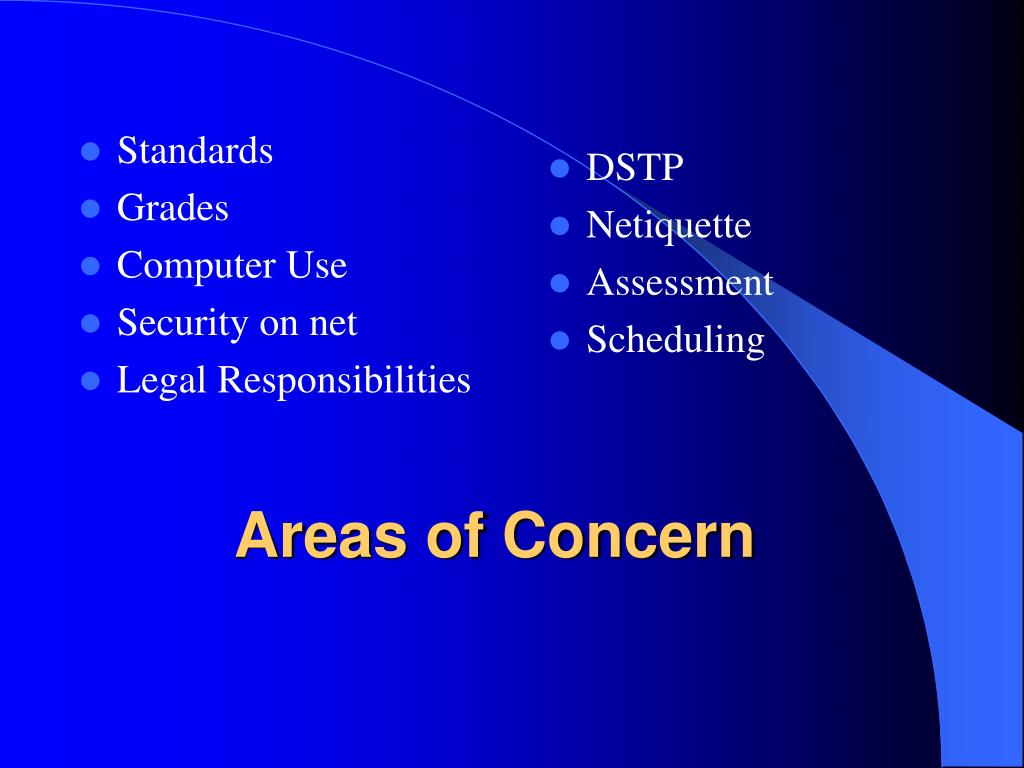 - Standards
- Grades
- Computer Use
- Security on net
- Legal Responsibilities

- DSTP
- Netiquette
- Assessment
- Scheduling

Areas of Concern